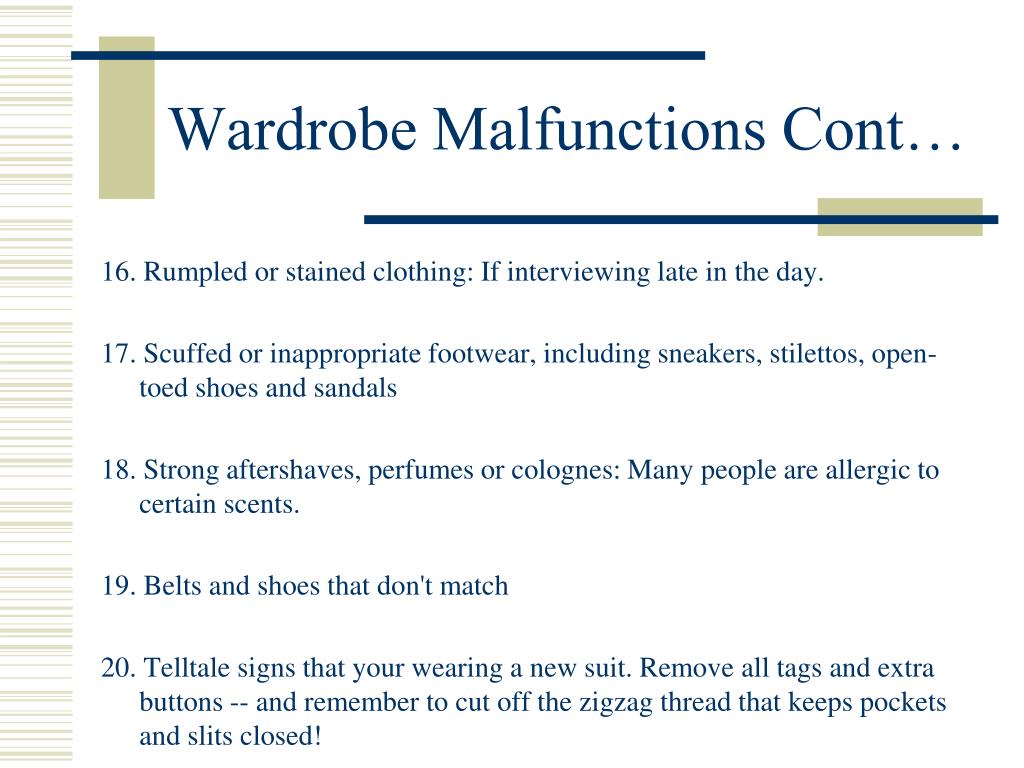 Wardrobe Malfunctions Cont…

16. Rumpled or stained clothing: If interviewing late in the day.

17. Scuffed or inappropriate footwear, including sneakers, stilettos, open-toed shoes and sandals

18. Strong aftershaves, perfumes or colognes: Many people are allergic to certain scents.

19. Belts and shoes that don't match

20. Telltale signs that your wearing a new suit. Remove all tags and extra buttons -- and remember to cut off the zigzag thread that keeps pockets and slits closed!